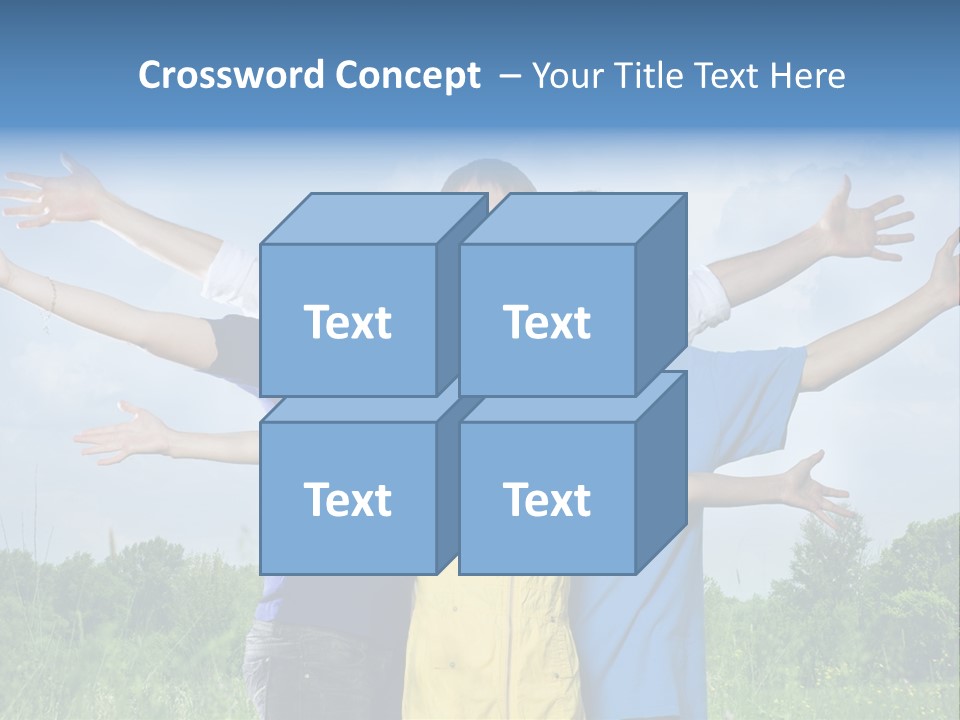 Crossword Concept – Your Title Text Here

Text

Text

Text

Text